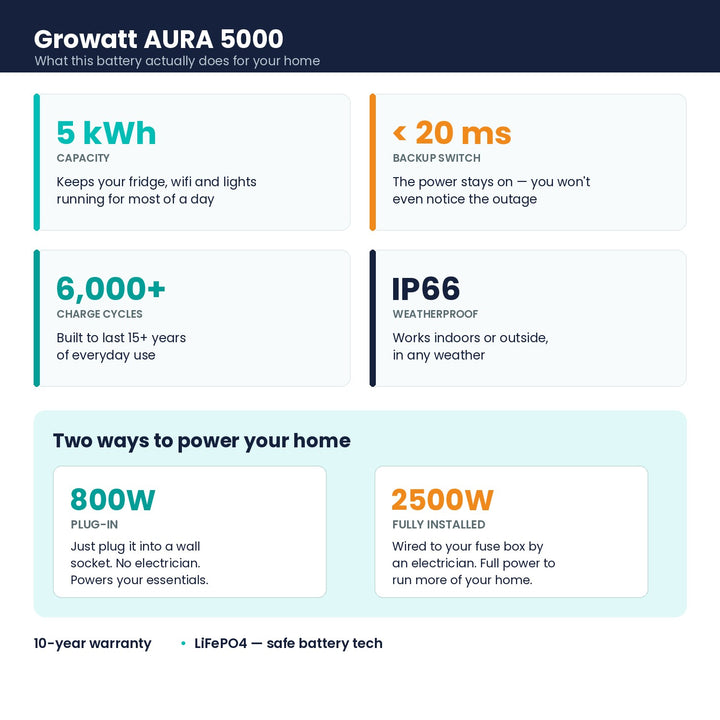 Growatt AURA 5000
What this battery actually does for your home

5 kWh
CAPACITY
Keeps your fridge, wifi and lights running for most of a day

< 20 ms
BACKUP SWITCH
The power stays on — you won't even notice the outage

6,000+
CHARGE CYCLES
Built to last 15+ years of everyday use

IP66
WEATHERPROOF
Works indoors or outside, in any weather

Two ways to power your home

800W
PLUG-IN
Just plug it into a wall socket. No electrician. Powers your essentials.

2500W
FULLY INSTALLED
Wired to your fuse box by an electrician. Full power to run more of your home.

10-year warranty • LiFePO4 — safe battery tech